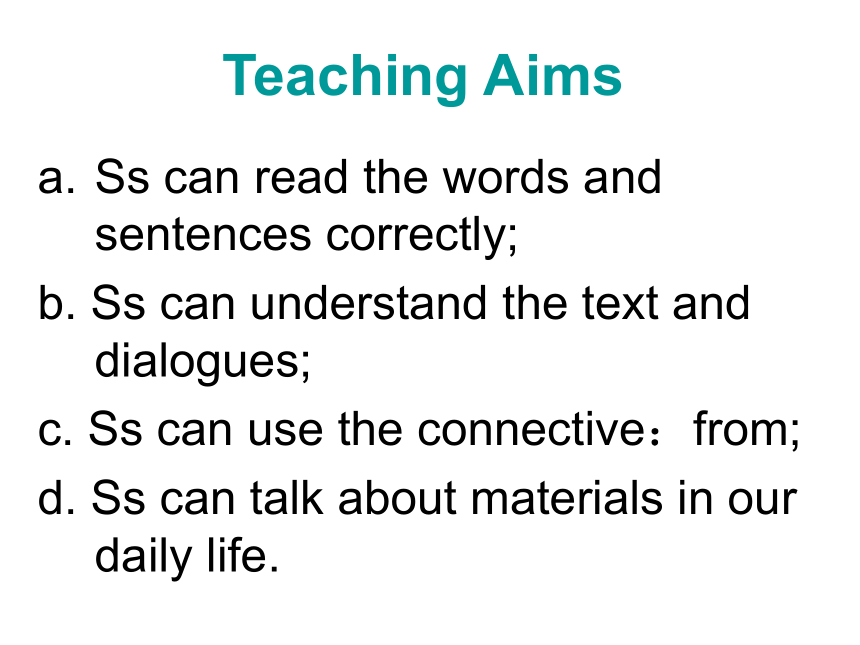 Teaching Aims

a. Ss can read the words and sentences correctly;

b. Ss can understand the text and dialogues;

c. Ss can use the connective：from;

d. Ss can talk about materials in our daily life.